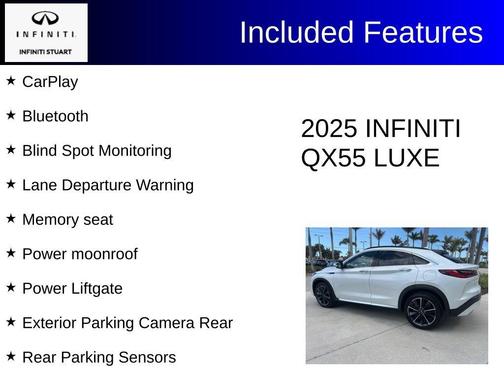 INFINITI
INFINITI STUART

Included Features

★ CarPlay

★ Bluetooth

★ Blind Spot Monitoring

★ Lane Departure Warning

★ Memory seat

★ Power moonroof

★ Power Liftgate

★ Exterior Parking Camera Rear

★ Rear Parking Sensors

2025 INFINITI QX55 LUXE